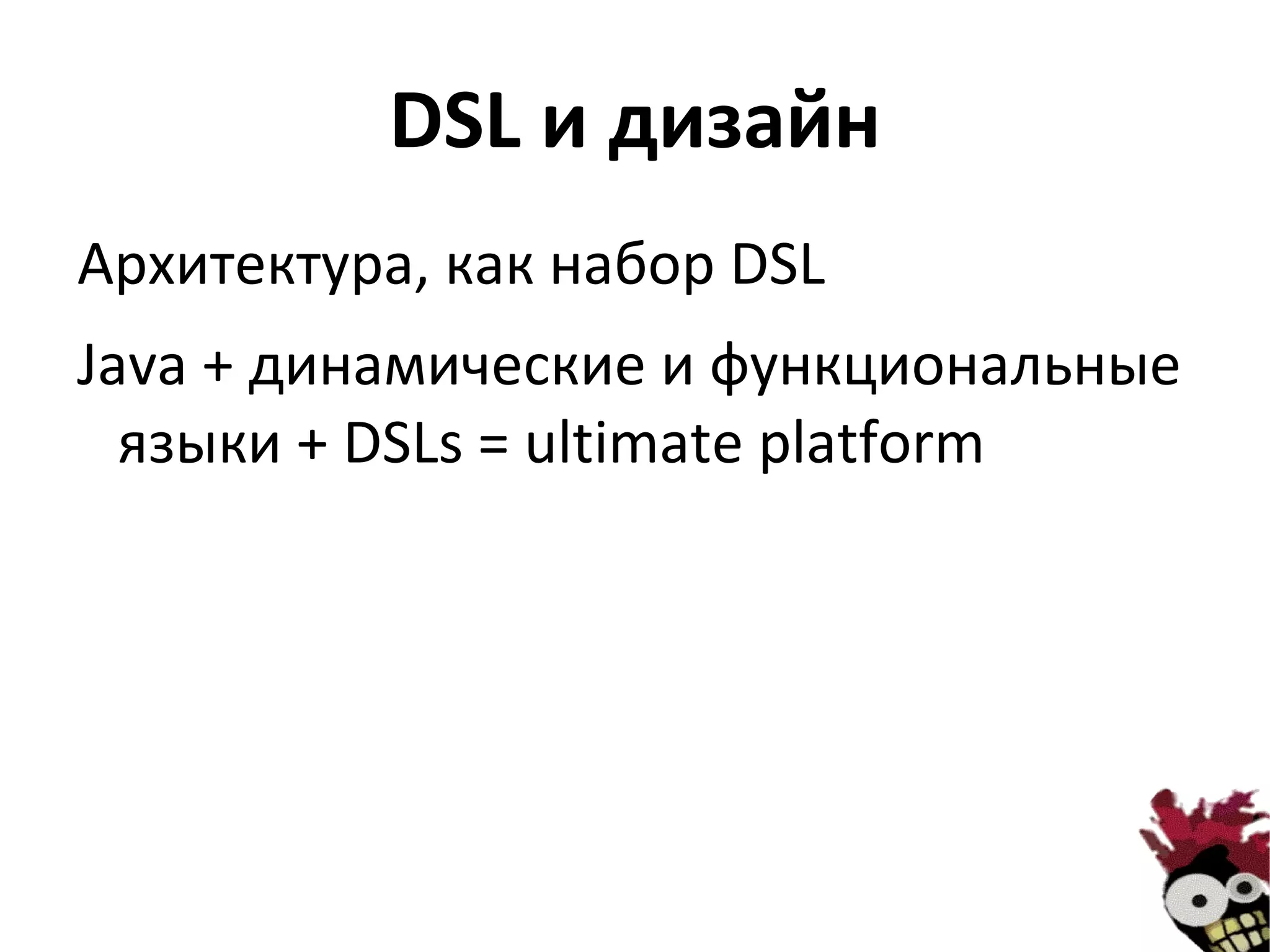 DSL и дизайн

Архитектура, как набор DSL

Java + динамические и функциональные языки + DSLs = ultimate platform